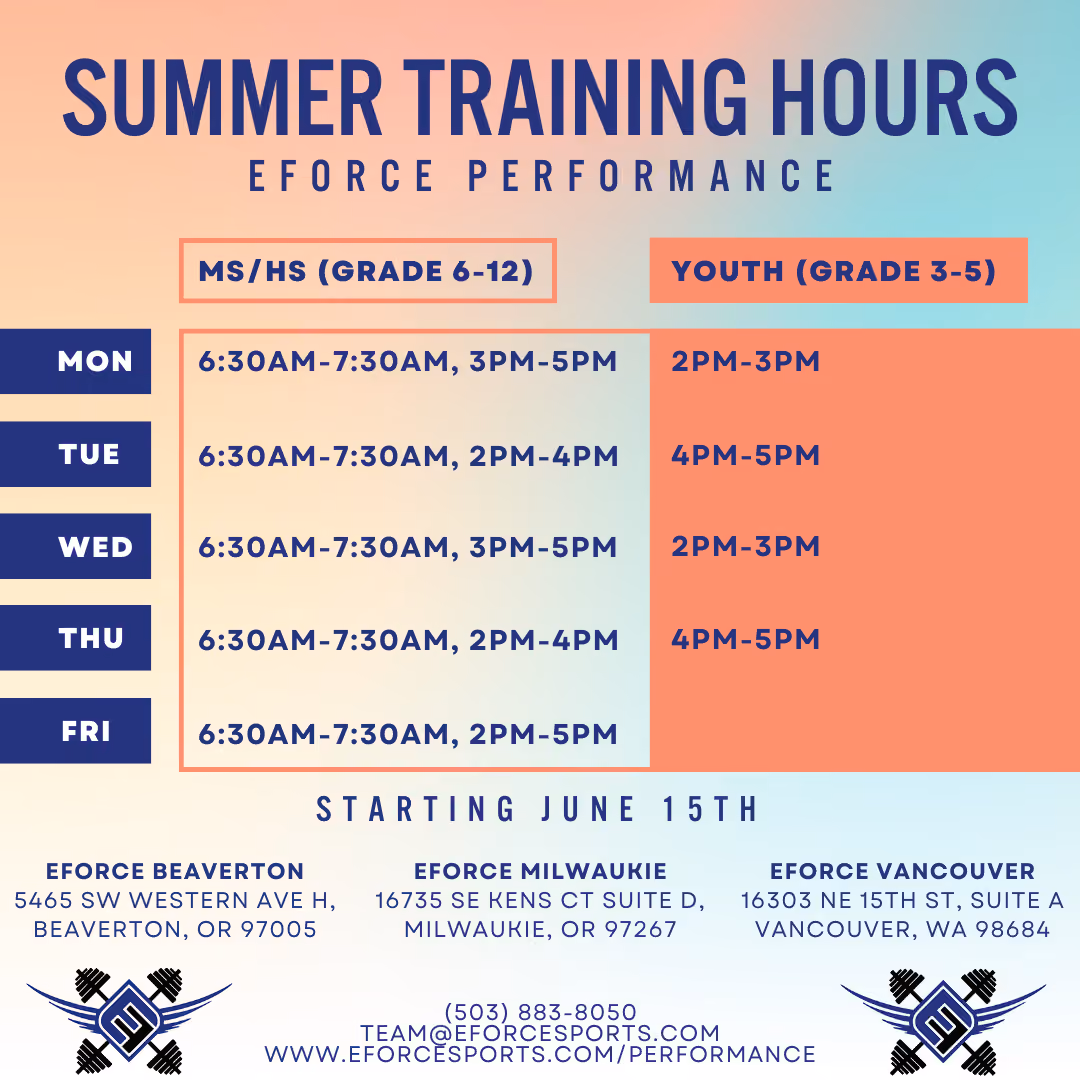 SUMMER TRAINING HOURS
EFORCE PERFORMANCE

|  | MS/HS (GRADE 6-12) | YOUTH (GRADE 3-5) |
|---|---|---|
| MON | 6:30AM-7:30AM, 3PM-5PM | 2PM-3PM |
| TUE | 6:30AM-7:30AM, 2PM-4PM | 4PM-5PM |
| WED | 6:30AM-7:30AM, 3PM-5PM | 2PM-3PM |
| THU | 6:30AM-7:30AM, 2PM-4PM | 4PM-5PM |
| FRI | 6:30AM-7:30AM, 2PM-5PM |  |

STARTING JUNE 15TH

EFORCE BEAVERTON
5465 SW WESTERN AVE H,
BEAVERTON, OR 97005

EFORCE MILWAUKIE
16735 SE KENS CT SUITE D,
MILWAUKIE, OR 97267

EFORCE VANCOUVER
16303 NE 15TH ST, SUITE A
VANCOUVER, WA 98684

(503) 883-8050
TEAM@EFORCESPORTS.COM
WWW.EFORCESPORTS.COM/PERFORMANCE